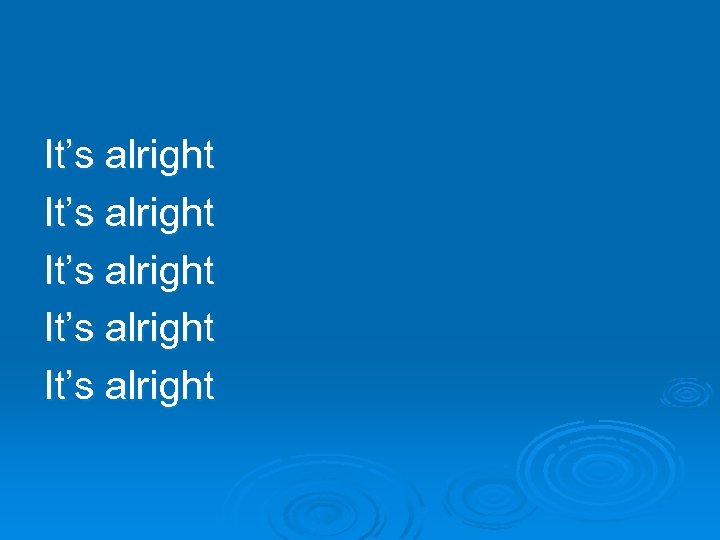 It’s alright
It’s alright
It’s alright
It’s alright
It’s alright